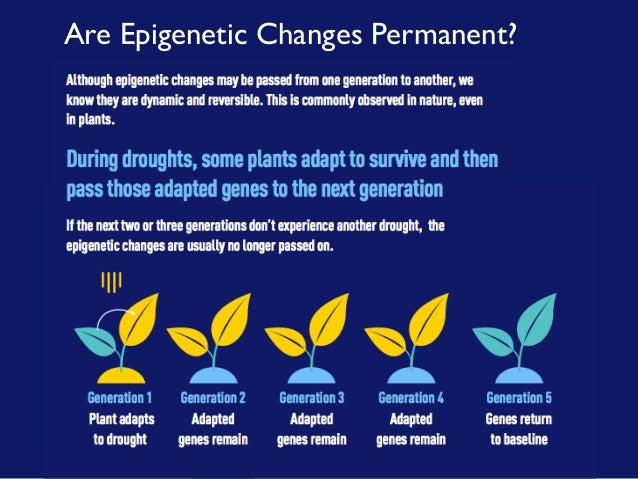 Are Epigenetic Changes Permanent?

Although epigenetic changes may be passed from one generation to another, we know they are dynamic and reversible. This is commonly observed in nature, even in plants.

During droughts, some plants adapt to survive and then pass those adapted genes to the next generation

If the next two or three generations don't experience another drought, the epigenetic changes are usually no longer passed on.

Generation 1
Plant adapts to drought

Generation 2
Adapted genes remain

Generation 3
Adapted genes remain

Generation 4
Adapted genes remain

Generation 5
Genes return to baseline